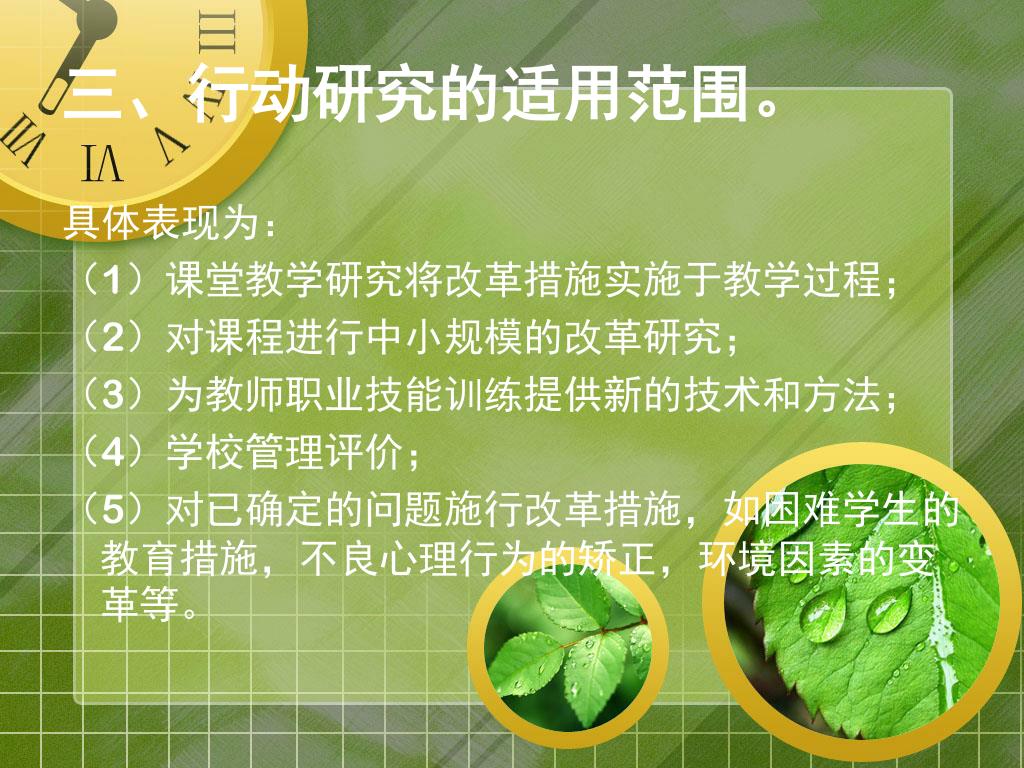 三、行动研究的适用范围。

具体表现为：

（1）课堂教学研究将改革措施实施于教学过程；

（2）对课程进行中小规模的改革研究；

（3）为教师职业技能训练提供新的技术和方法；

（4）学校管理评价；

（5）对已确定的问题施行改革措施，如困难学生的教育措施，不良心理行为的矫正，环境因素的变革等。